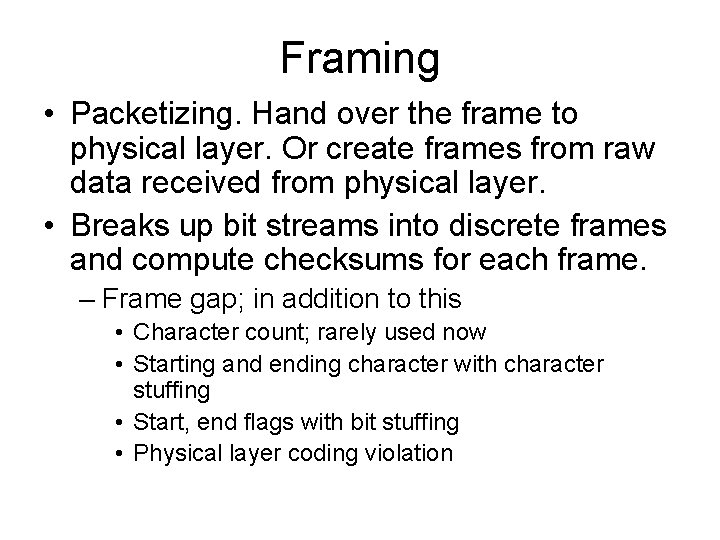 Framing

• Packetizing. Hand over the frame to physical layer. Or create frames from raw data received from physical layer.

• Breaks up bit streams into discrete frames and compute checksums for each frame.

– Frame gap; in addition to this

• Character count; rarely used now

• Starting and ending character with character stuffing

• Start, end flags with bit stuffing

• Physical layer coding violation